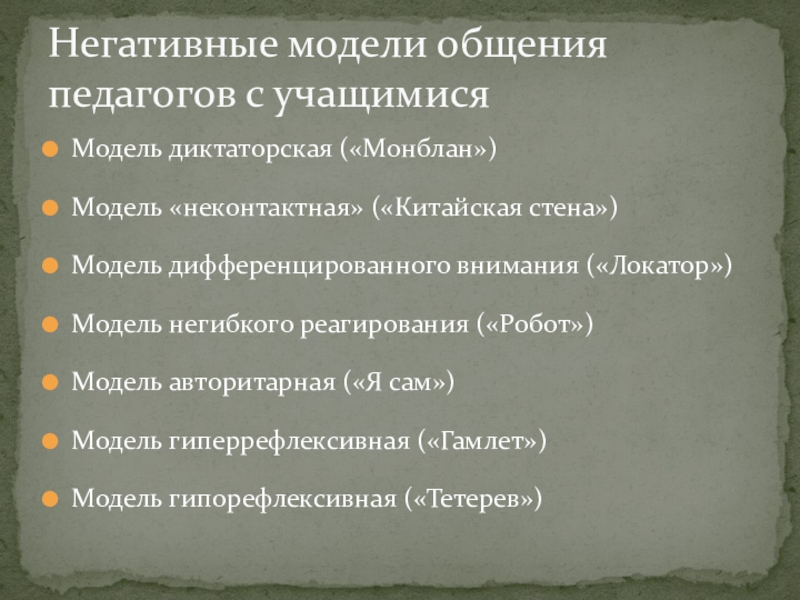 Негативные модели общения педагогов с учащимися

Модель диктаторская («Монблан»)

Модель «неконтактная» («Китайская стена»)

Модель дифференцированного внимания («Локатор»)

Модель негибкого реагирования («Робот»)

Модель авторитарная («Я сам»)

Модель гиперрефлексивная («Гамлет»)

Модель гипорефлексивная («Тетерев»)